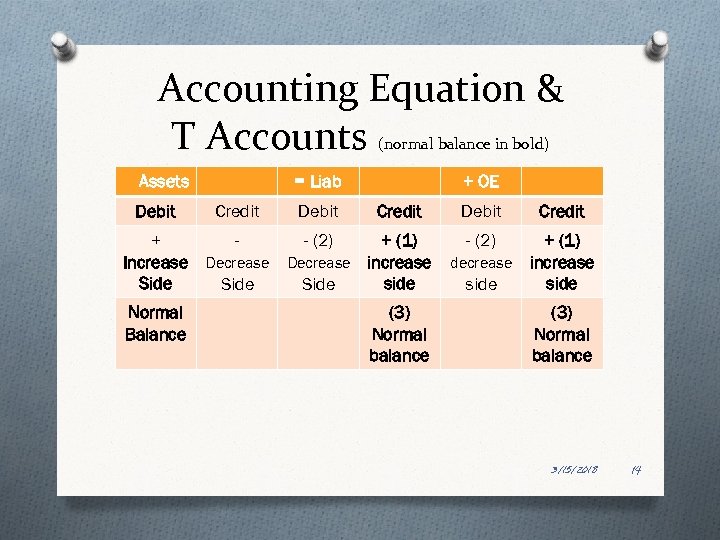 Accounting Equation & T Accounts (normal balance in bold)

| Assets | | = Liab | | + OE | |
|---|---|---|---|---|---|
| Debit | Credit | Debit | Credit | Debit | Credit |
| + Increase Side | - Decrease Side | - (2) Decrease Side | + (1) increase side | - (2) decrease side | + (1) increase side |
| Normal Balance | | | (3) Normal balance | | (3) Normal balance |

3/15/2018 14